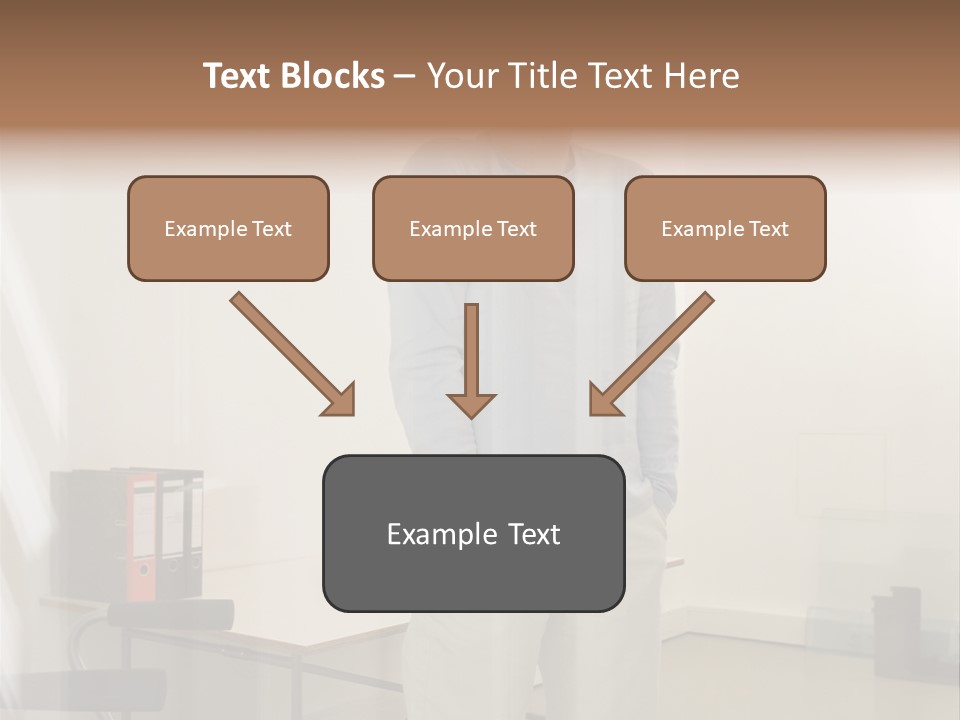 Text Blocks – Your Title Text Here

Example Text

Example Text

Example Text

Example Text